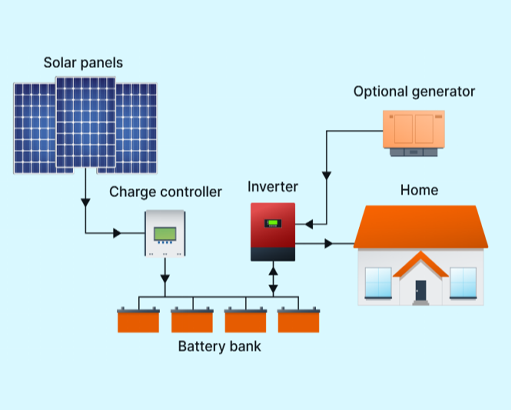 Solar panels

Optional generator

Charge controller

Inverter

Home

Battery bank